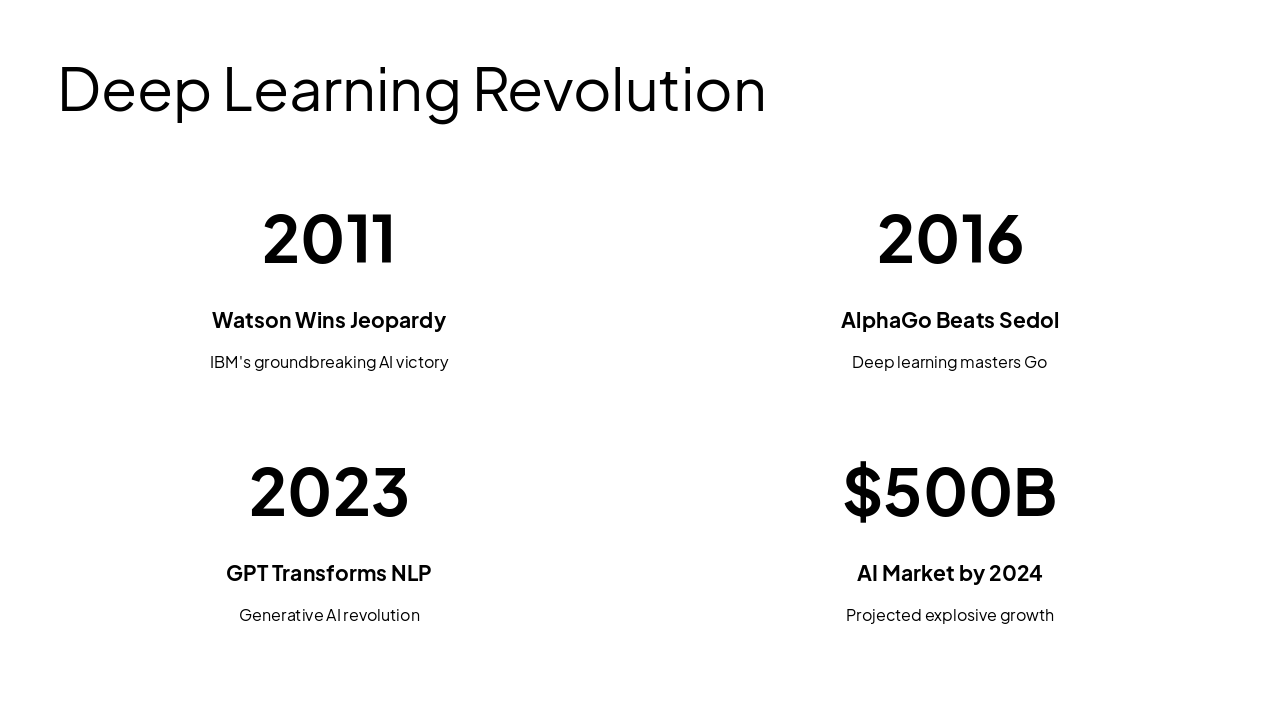 Deep Learning Revolution

2011

Watson Wins Jeopardy

IBM's groundbreaking AI victory

2016

AlphaGo Beats Sedol

Deep learning masters Go

2023

GPT Transforms NLP

Generative AI revolution

$500B

AI Market by 2024

Projected explosive growth